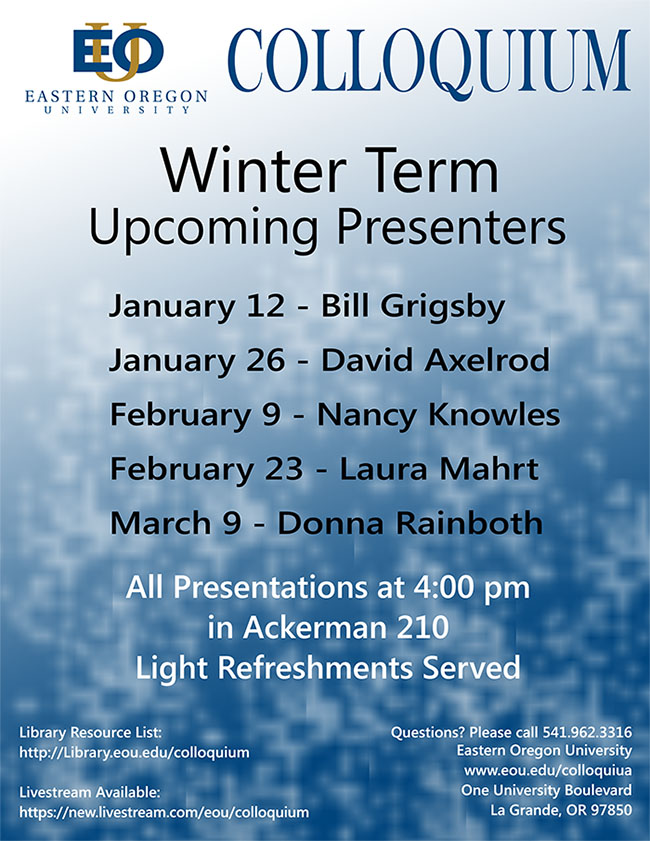 EOU
EASTERN OREGON UNIVERSITY

COLLOQUIUM

Winter Term
Upcoming Presenters

January 12 - Bill Grigsby
January 26 - David Axelrod
February 9 - Nancy Knowles
February 23 - Laura Mahrt
March 9 - Donna Rainboth

All Presentations at 4:00 pm
in Ackerman 210
Light Refreshments Served

Library Resource List:
http://Library.eou.edu/colloquium

Livestream Available:
https://new.livestream.com/eou/colloquium

Questions? Please call 541.962.3316
Eastern Oregon University
www.eou.edu/colloquiua
One University Boulevard
La Grande, OR 97850